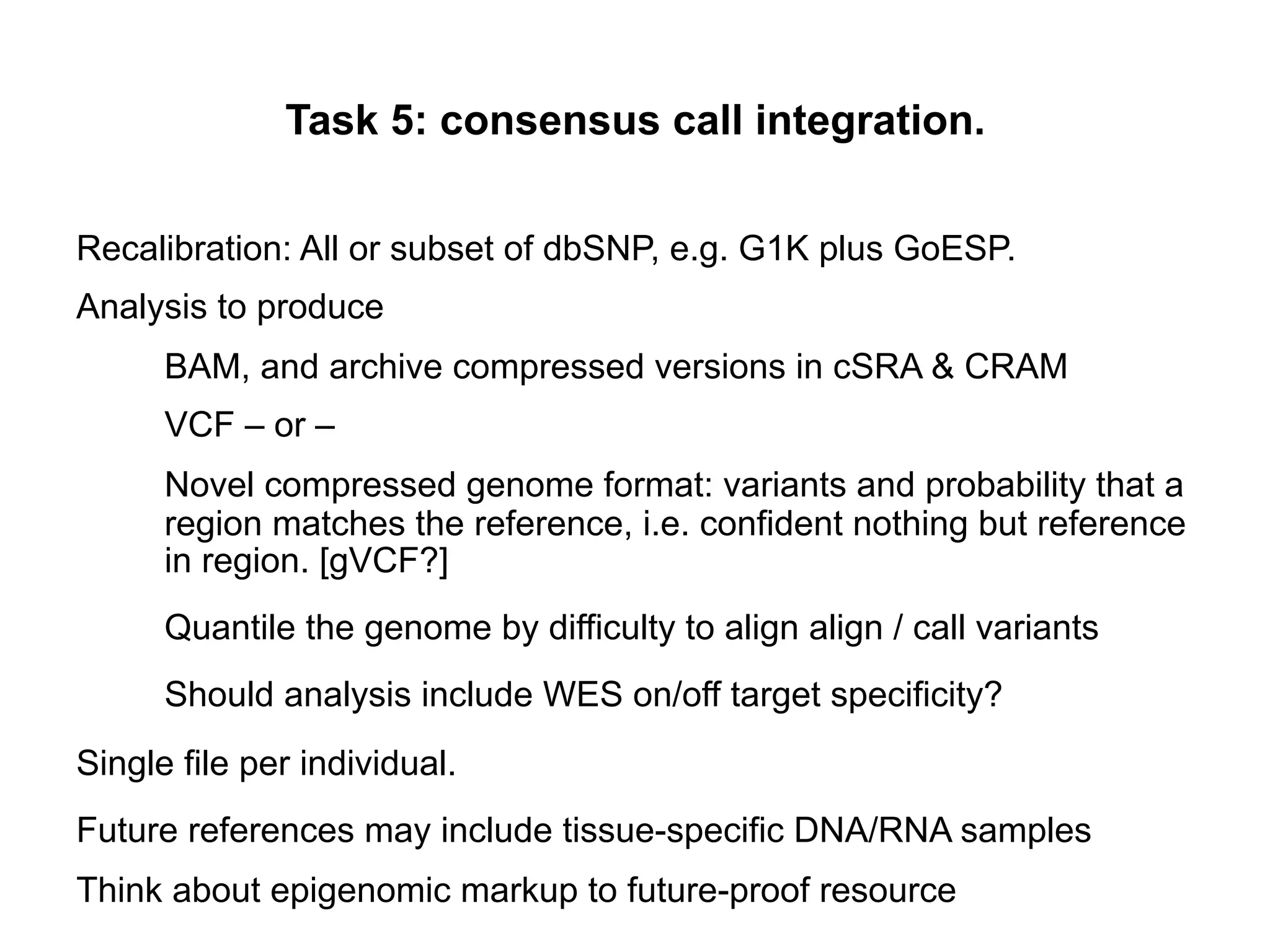 Task 5: consensus call integration.

Recalibration: All or subset of dbSNP, e.g. G1K plus GoESP.

Analysis to produce

BAM, and archive compressed versions in cSRA & CRAM

VCF – or –

Novel compressed genome format: variants and probability that a region matches the reference, i.e. confident nothing but reference in region. [gVCF?]

Quantile the genome by difficulty to align align / call variants

Should analysis include WES on/off target specificity?

Single file per individual.

Future references may include tissue-specific DNA/RNA samples

Think about epigenomic markup to future-proof resource